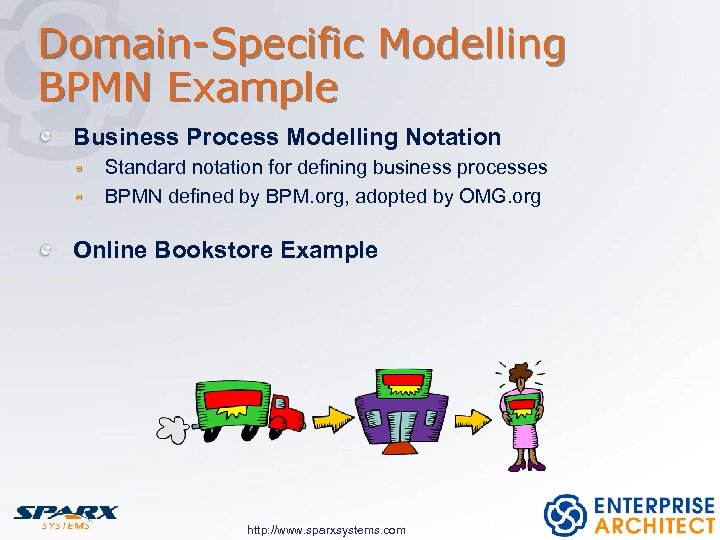 Domain-Specific Modelling BPMN Example

Business Process Modelling Notation

Standard notation for defining business processes

BPMN defined by BPM.org, adopted by OMG.org

Online Bookstore Example

SPARX SYSTEMS

http://www.sparxsystems.com

ENTERPRISE ARCHITECT